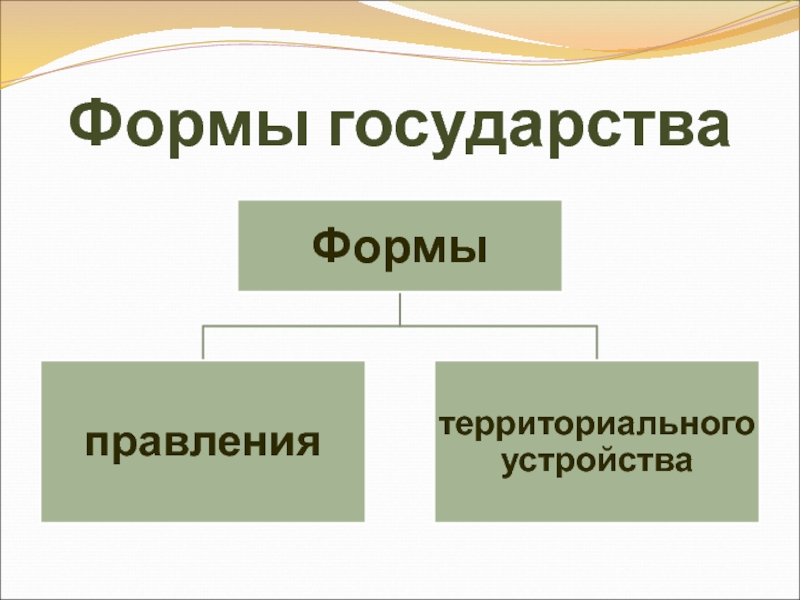 Формы государства

Формы

правления

территориального устройства